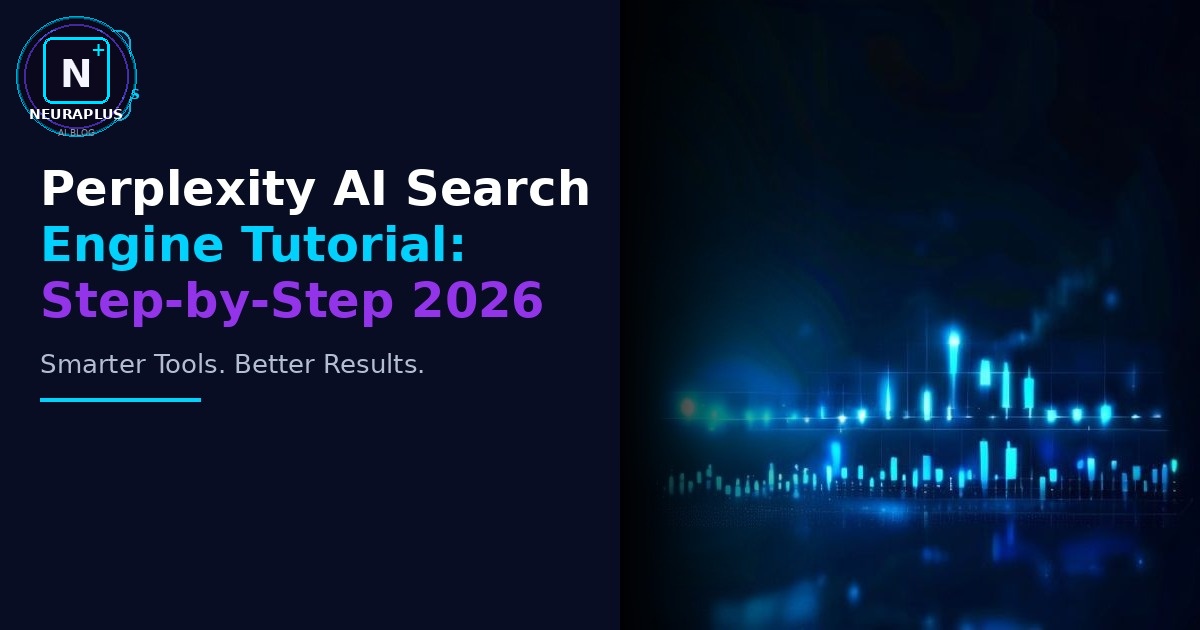 N+
NEURAPLUS
AI BLOG

Perplexity AI Search Engine Tutorial: Step-by-Step 2026

Smarter Tools. Better Results.